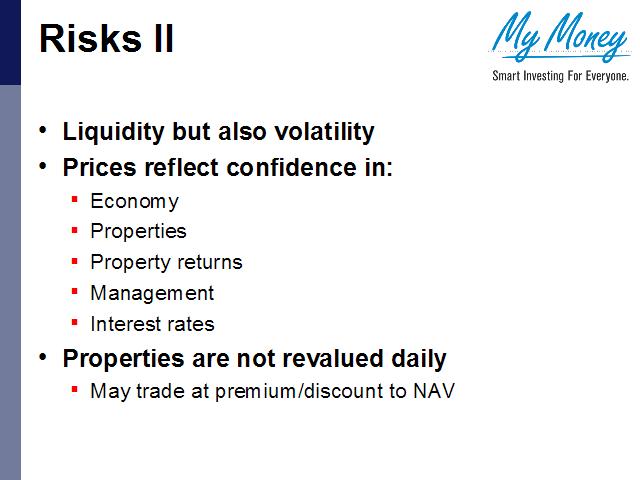 Risks II

My Money
Smart Investing For Everyone.

• Liquidity but also volatility
• Prices reflect confidence in:
 ▪ Economy
 ▪ Properties
 ▪ Property returns
 ▪ Management
 ▪ Interest rates
• Properties are not revalued daily
 ▪ May trade at premium/discount to NAV